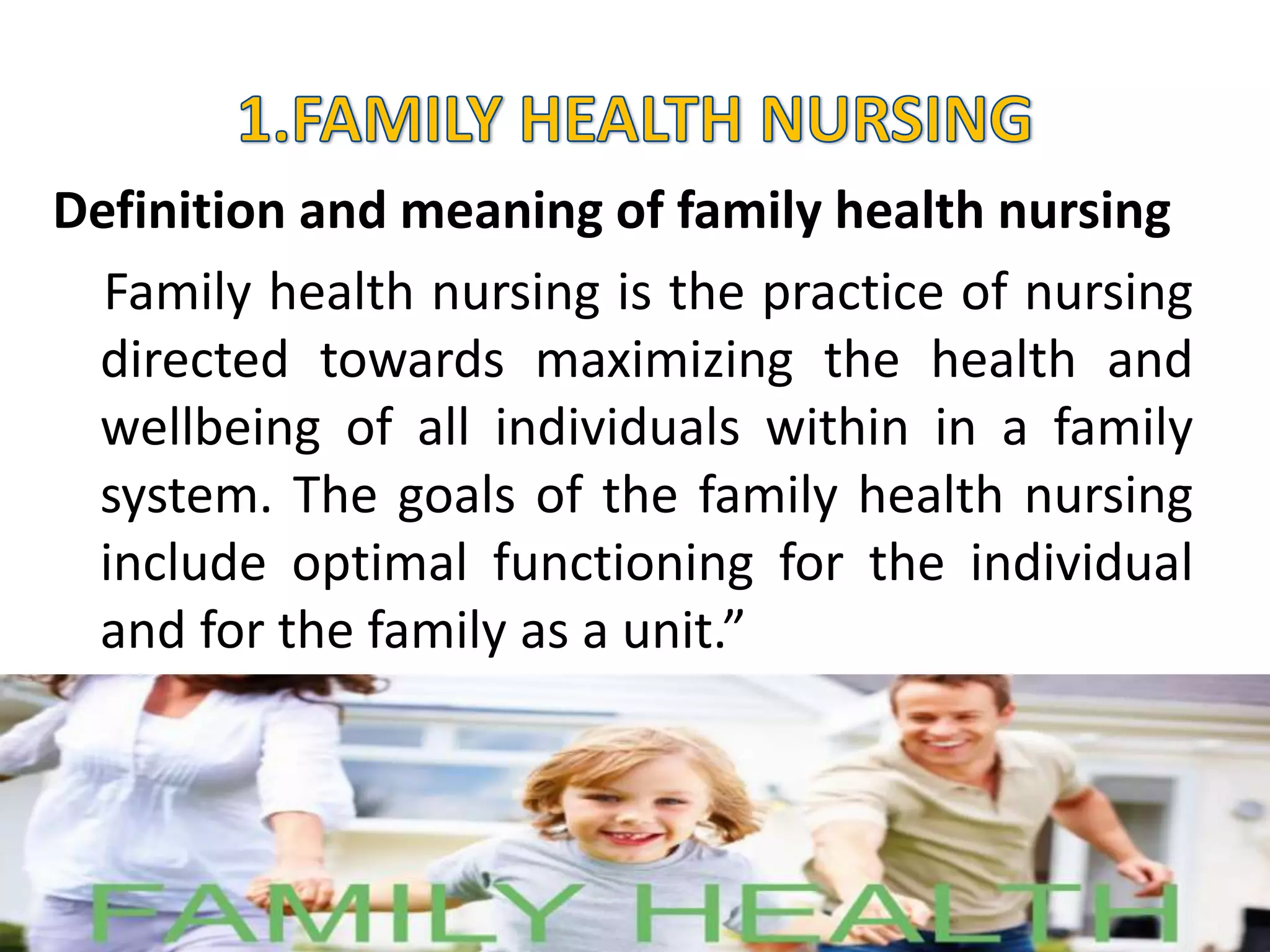 1.FAMILY HEALTH NURSING

Definition and meaning of family health nursing

Family health nursing is the practice of nursing directed towards maximizing the health and wellbeing of all individuals within in a family system. The goals of the family health nursing include optimal functioning for the individual and for the family as a unit.”

FAMILY HEALTH